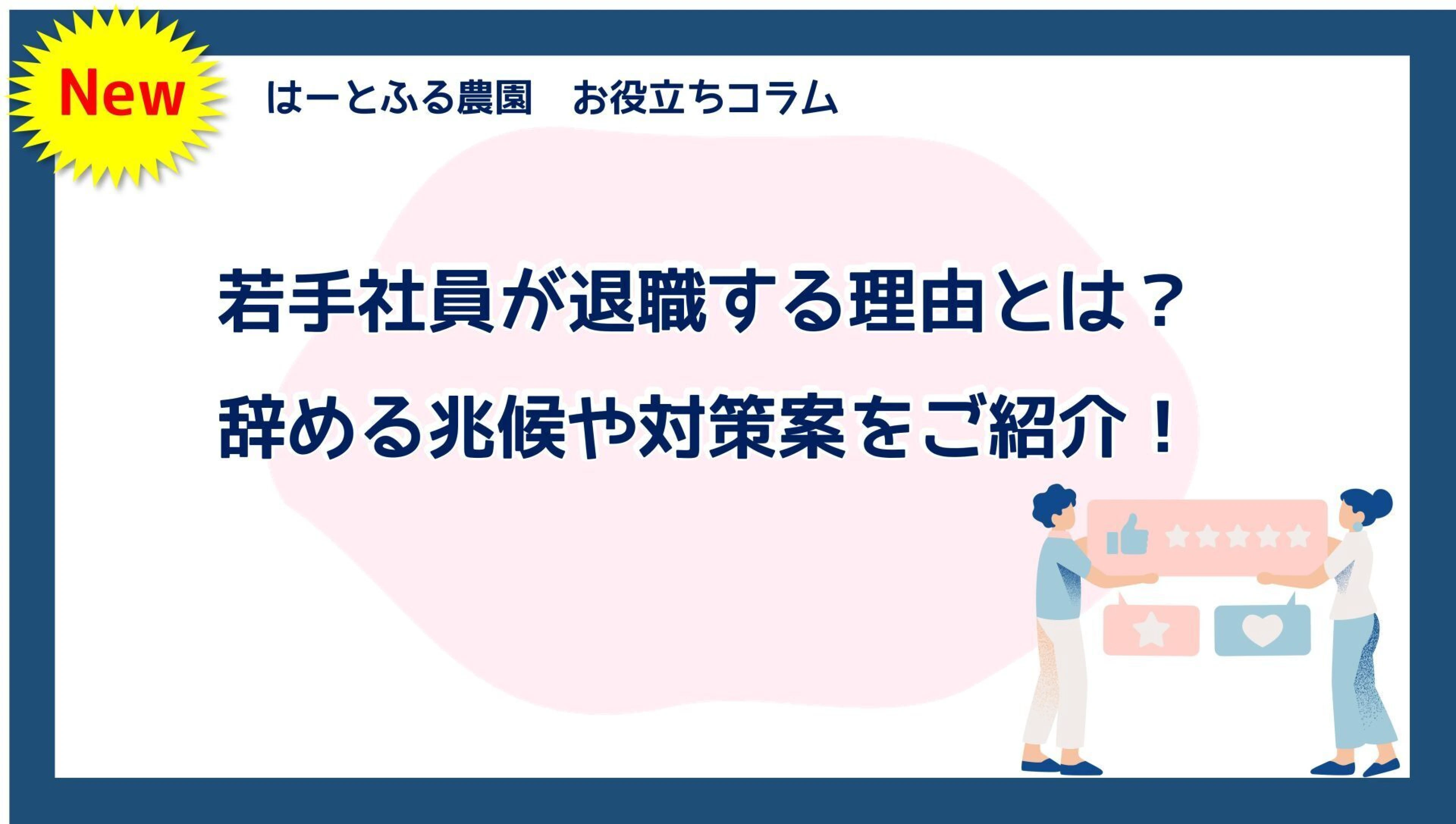 New

はーとふる農園　お役立ちコラム

若手社員が退職する理由とは？
辞める兆候や対策案をご紹介！